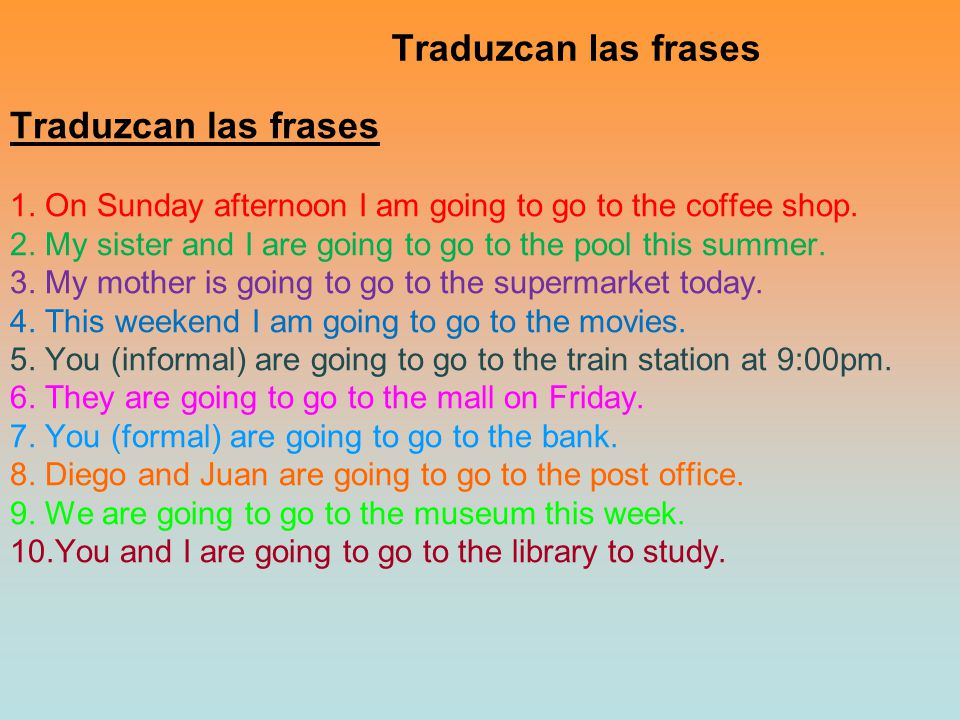 Traduzcan las frases

Traduzcan las frases

1. On Sunday afternoon I am going to go to the coffee shop.
2. My sister and I are going to go to the pool this summer.
3. My mother is going to go to the supermarket today.
4. This weekend I am going to go to the movies.
5. You (informal) are going to go to the train station at 9:00pm.
6. They are going to go to the mall on Friday.
7. You (formal) are going to go to the bank.
8. Diego and Juan are going to go to the post office.
9. We are going to go to the museum this week.
10.You and I are going to go to the library to study.